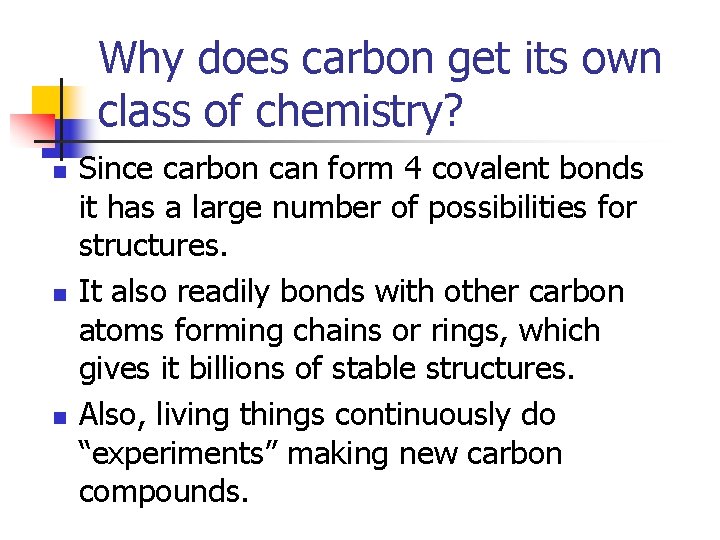 Why does carbon get its own class of chemistry?

Since carbon can form 4 covalent bonds it has a large number of possibilities for structures.

It also readily bonds with other carbon atoms forming chains or rings, which gives it billions of stable structures.

Also, living things continuously do “experiments” making new carbon compounds.